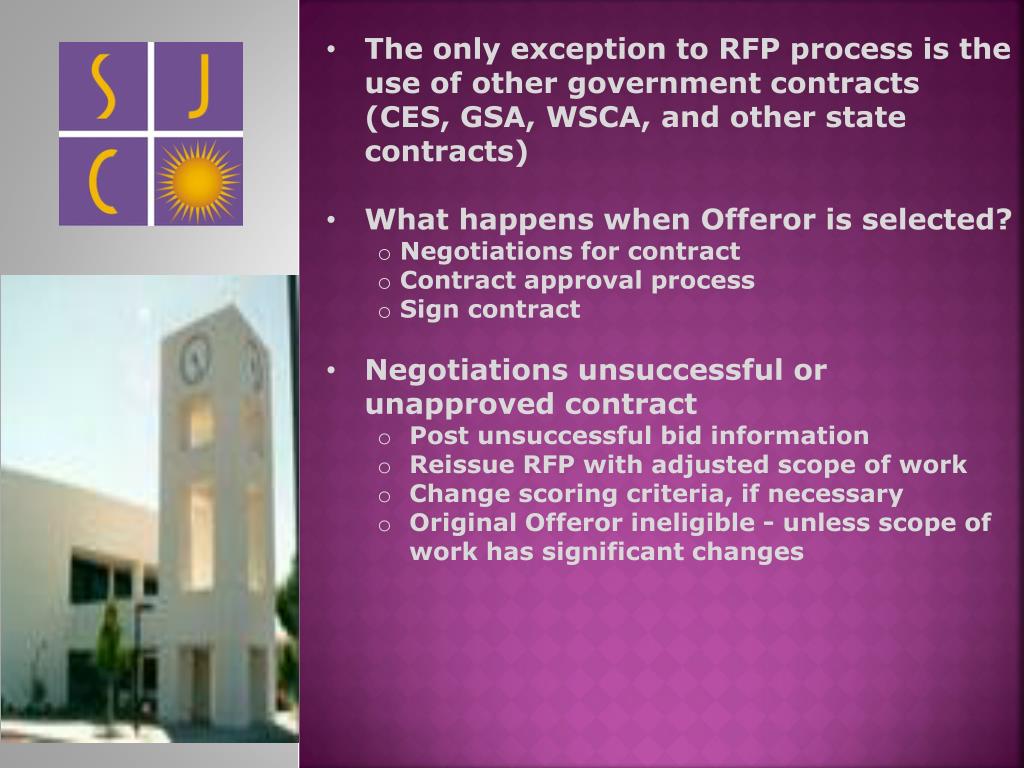 S J
C

• The only exception to RFP process is the use of other government contracts (CES, GSA, WSCA, and other state contracts)

• What happens when Offeror is selected?
  o Negotiations for contract
  o Contract approval process
  o Sign contract

• Negotiations unsuccessful or unapproved contract
  o Post unsuccessful bid information
  o Reissue RFP with adjusted scope of work
  o Change scoring criteria, if necessary
  o Original Offeror ineligible - unless scope of work has significant changes